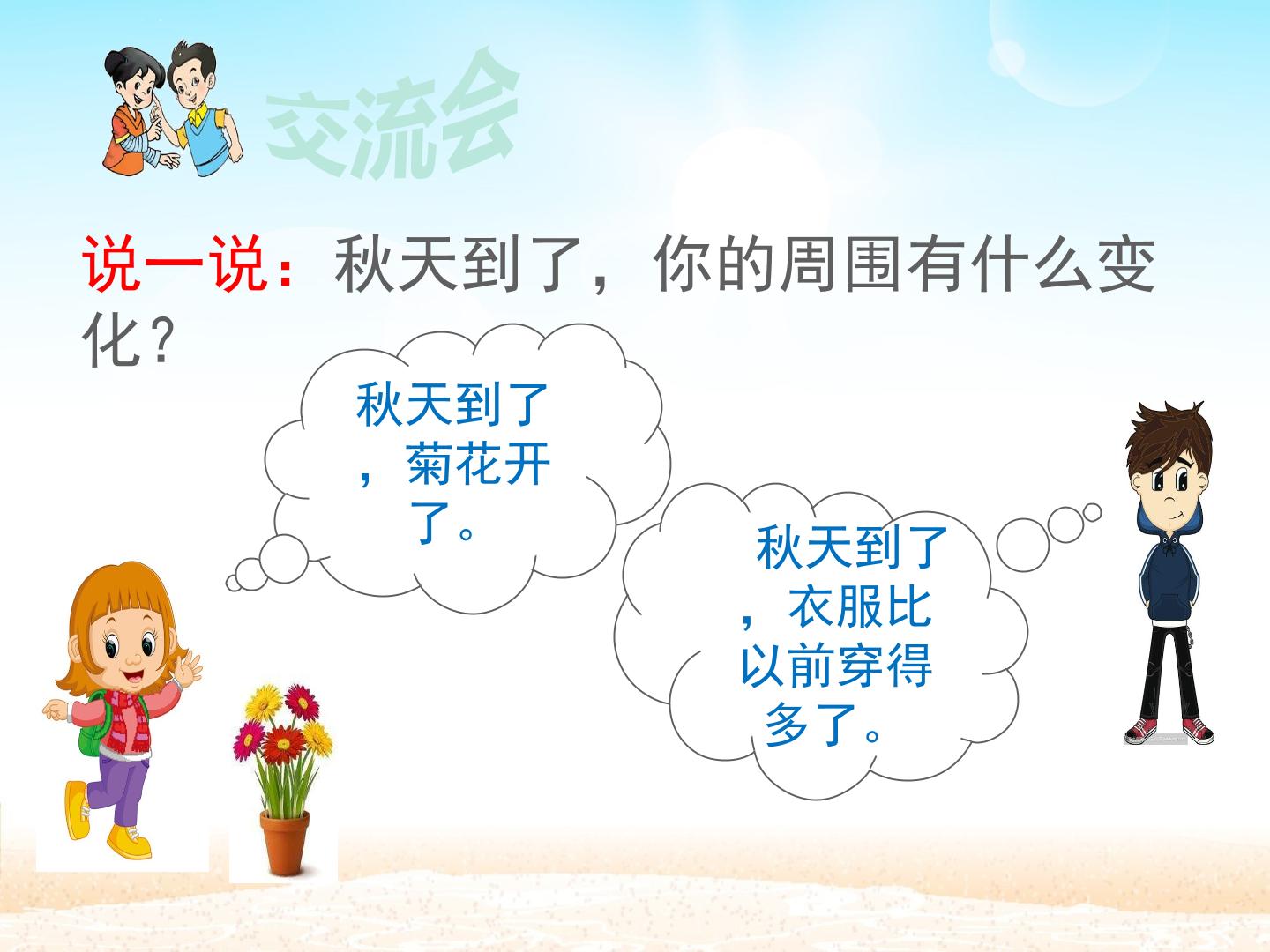 交流会

说一说：秋天到了，你的周围有什么变化？

秋天到了，菊花开了。

秋天到了，衣服比以前穿得多了。